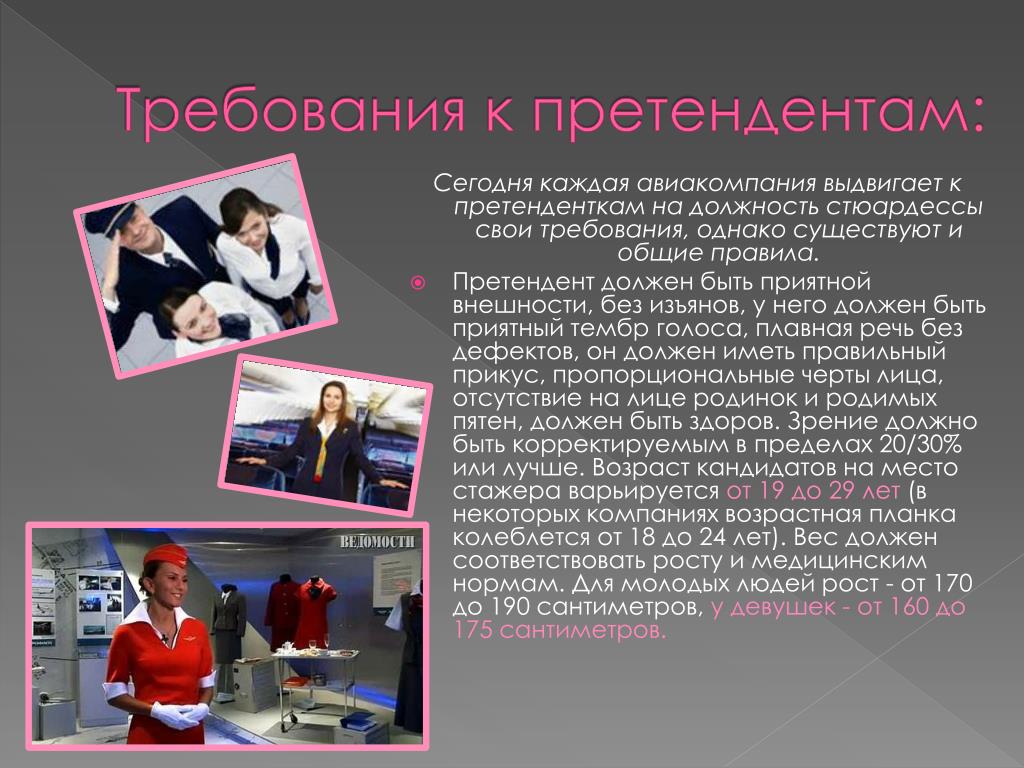 Требования к претендентам:

Сегодня каждая авиакомпания выдвигает к претенденткам на должность стюардессы свои требования, однако существуют и общие правила.

Претендент должен быть приятной внешности, без изъянов, у него должен быть приятный тембр голоса, плавная речь без дефектов, он должен иметь правильный прикус, пропорциональные черты лица, отсутствие на лице родинок и родимых пятен, должен быть здоров. Зрение должно быть корректируемым в пределах 20/30% или лучше. Возраст кандидатов на место стажера варьируется от 19 до 29 лет (в некоторых компаниях возрастная планка колеблется от 18 до 24 лет). Вес должен соответствовать росту и медицинским нормам. Для молодых людей рост - от 170 до 190 сантиметров, у девушек - от 160 до 175 сантиметров.

ВЕДОМОСТИ